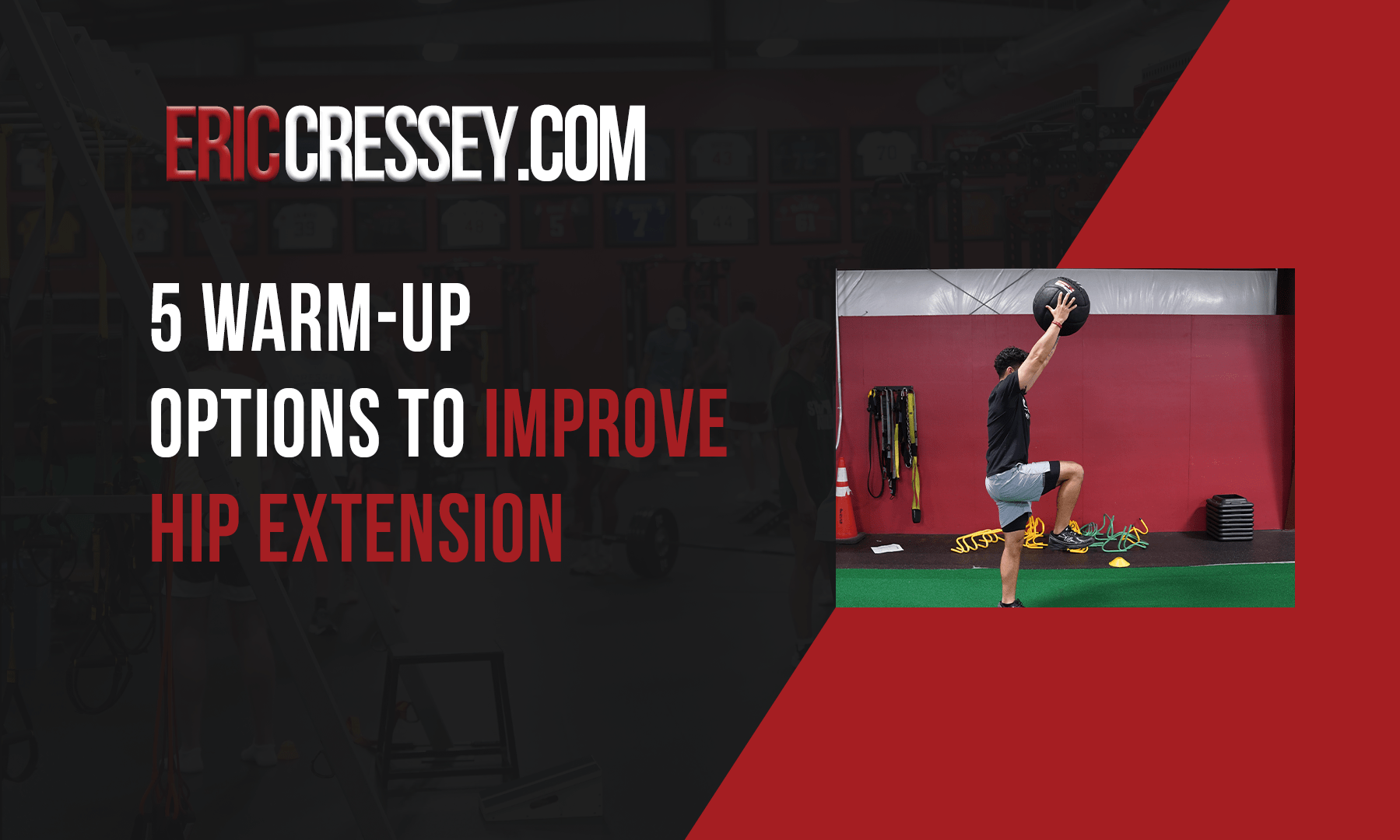 ERICCRESSEY.COM

5 WARM-UP OPTIONS TO IMPROVE HIP EXTENSION